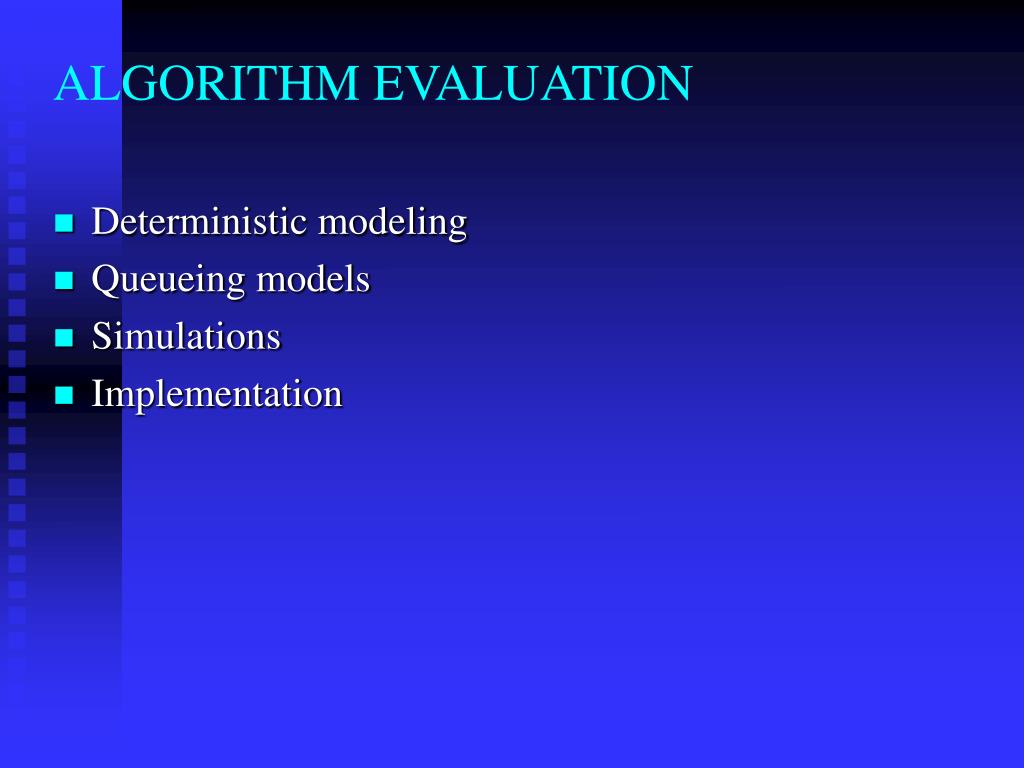 ALGORITHM EVALUATION

- Deterministic modeling
- Queueing models
- Simulations
- Implementation